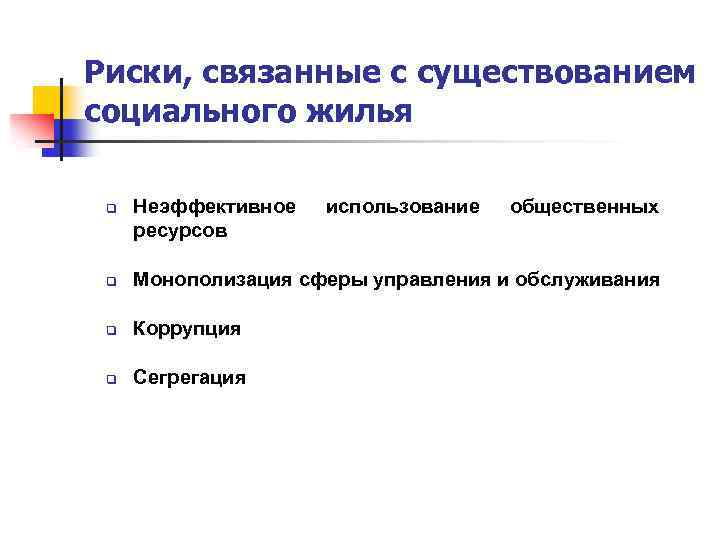 Риски, связанные с существованием социального жилья

Неэффективное использование общественных ресурсов

Монополизация сферы управления и обслуживания

Коррупция

Сегрегация